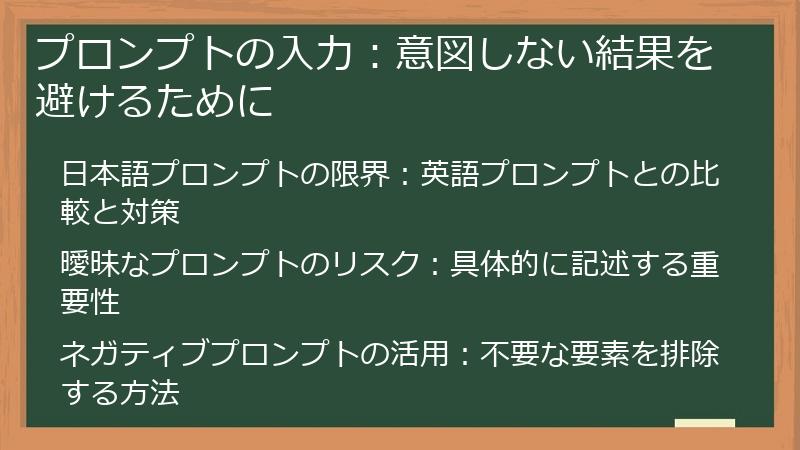 プロンプトの入力：意図しない結果を避けるために

日本語プロンプトの限界：英語プロンプトとの比較と対策

曖昧なプロンプトのリスク：具体的に記述する重要性

ネガティブプロンプトの活用：不要な要素を排除する方法